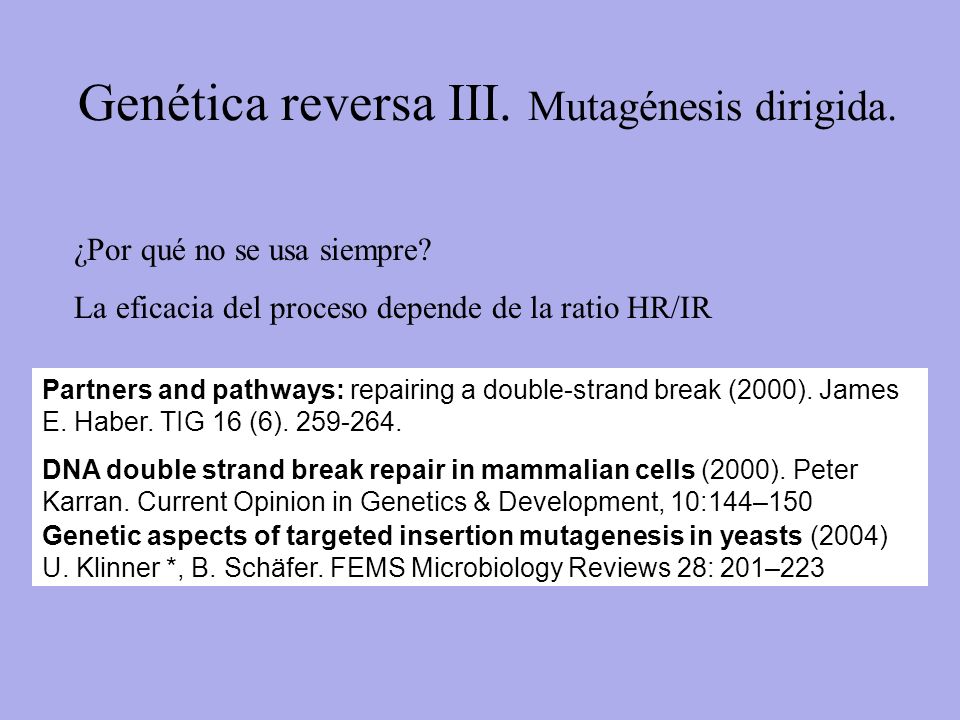 Genética reversa III. Mutagénesis dirigida.

¿Por qué no se usa siempre?

La eficacia del proceso depende de la ratio HR/IR

Partners and pathways: repairing a double-strand break (2000). James E. Haber. TIG 16 (6). 259-264.

DNA double strand break repair in mammalian cells (2000). Peter Karran. Current Opinion in Genetics & Development, 10:144–150

Genetic aspects of targeted insertion mutagenesis in yeasts (2004) U. Klinner *, B. Schäfer. FEMS Microbiology Reviews 28: 201–223